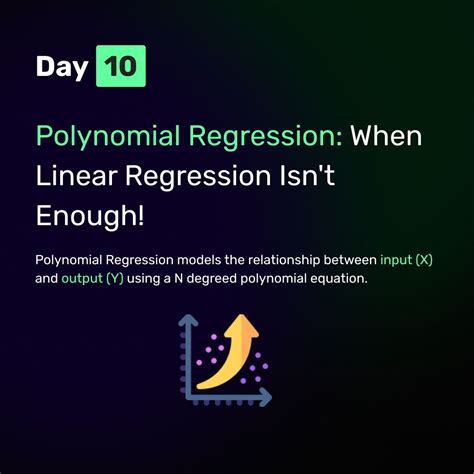 Day 10

Polynomial Regression: When Linear Regression Isn't Enough!

Polynomial Regression models the relationship between input (X) and output (Y) using a N degreed polynomial equation.